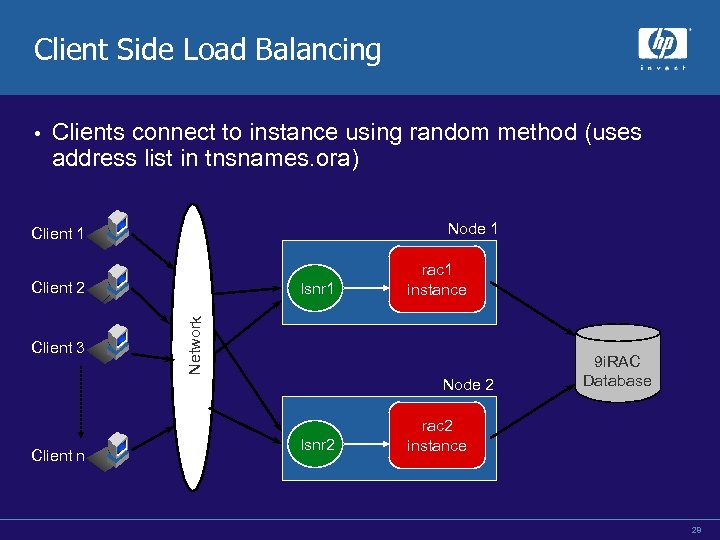 Client Side Load Balancing

hp
invent

• Clients connect to instance using random method (uses address list in tnsnames.ora)

Client 1

Client 2

Client 3

Client n

Network

Node 1

lsnr1

rac1 instance

Node 2

lsnr2

rac2 instance

9iRAC Database

29